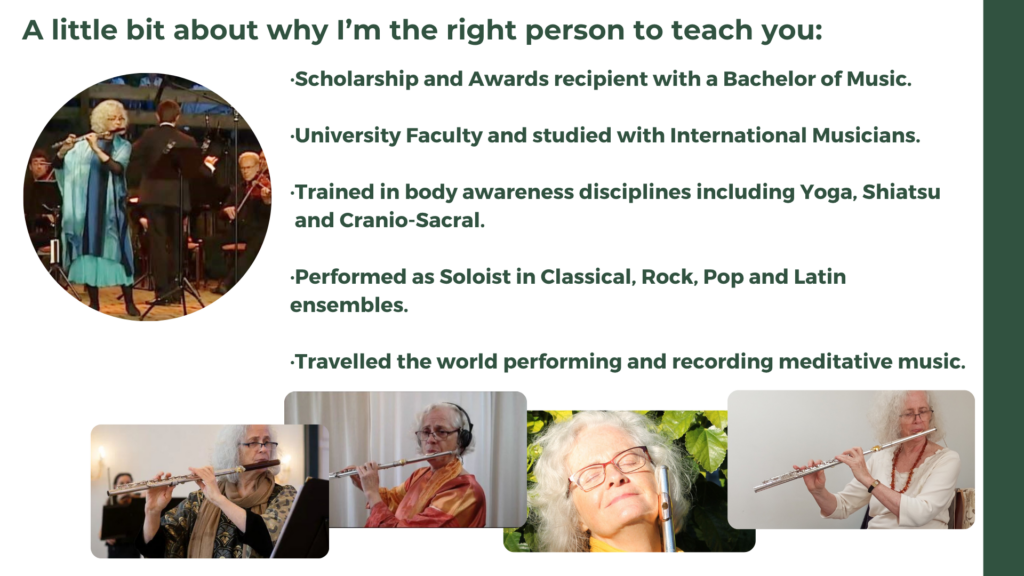 A little bit about why I'm the right person to teach you:

·Scholarship and Awards recipient with a Bachelor of Music.

·University Faculty and studied with International Musicians.

·Trained in body awareness disciplines including Yoga, Shiatsu and Cranio-Sacral.

·Performed as Soloist in Classical, Rock, Pop and Latin ensembles.

·Travelled the world performing and recording meditative music.